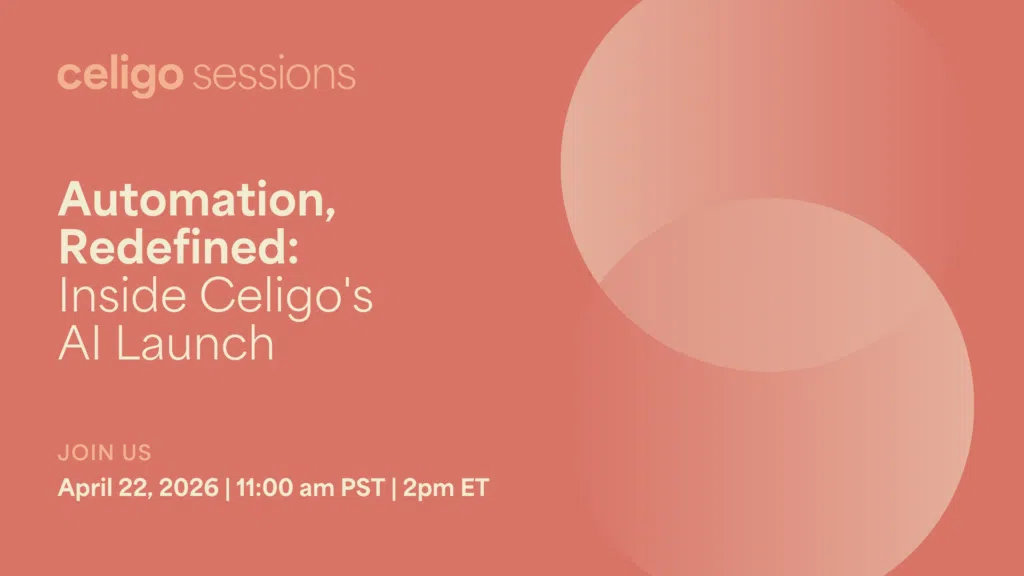 celigo sessions

Automation, Redefined: Inside Celigo's AI Launch

JOIN US
April 22, 2026 | 11:00 am PST | 2pm ET